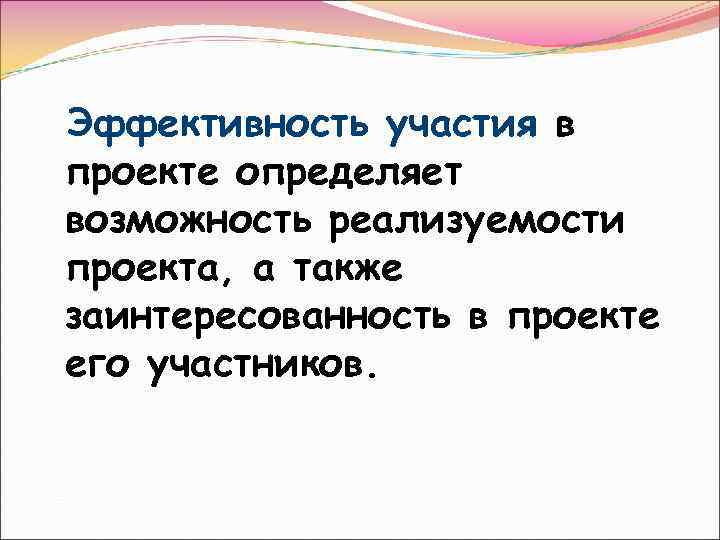 Эффективность участия в проекте определяет возможность реализуемости проекта, а также заинтересованность в проекте его участников.